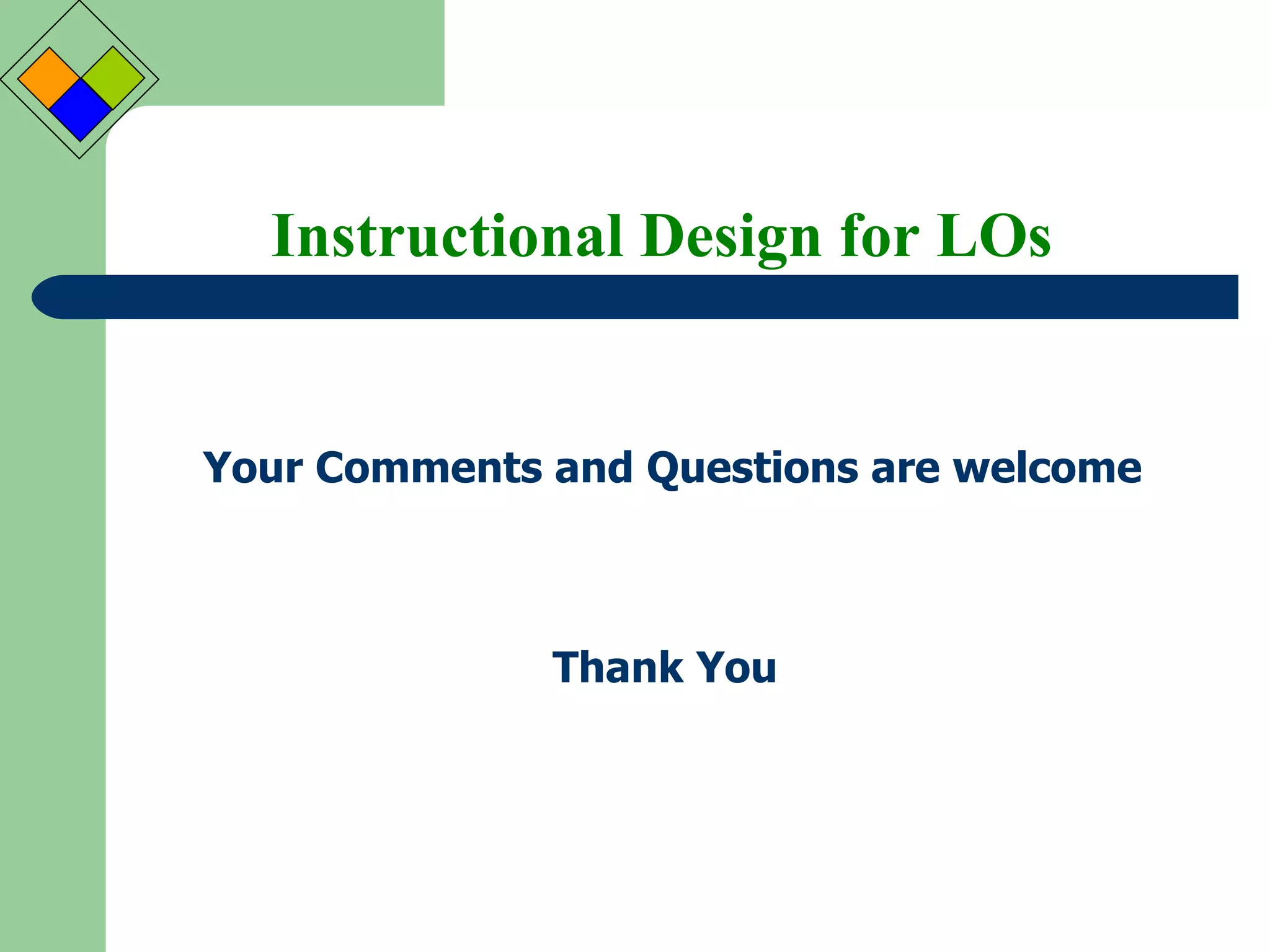 Instructional Design for LOs

Your Comments and Questions are welcome

Thank You